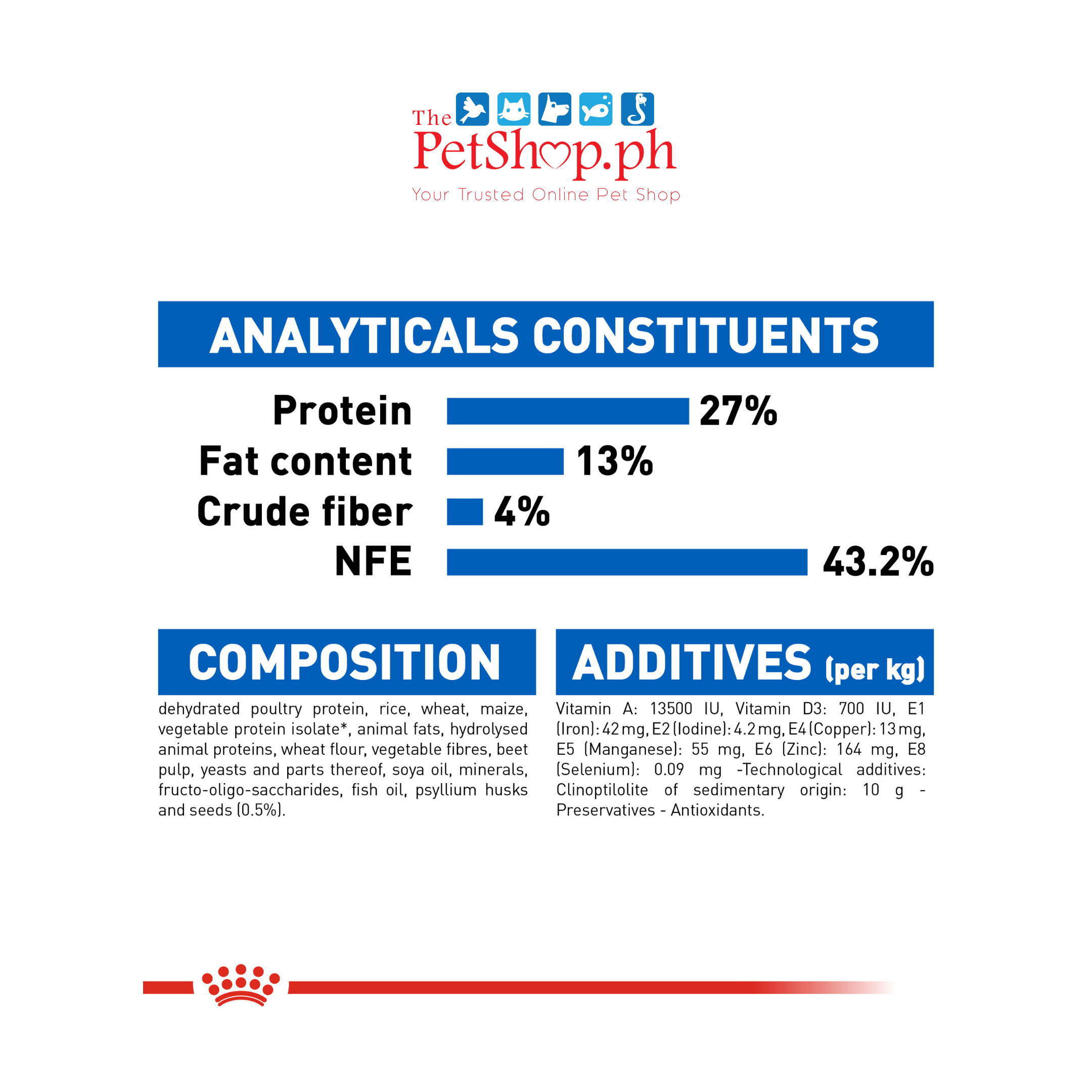 The PetShop.ph
Your Trusted Online Pet Shop

ANALYTICALS CONSTITUENTS

Protein 27%
Fat content 13%
Crude fiber 4%
NFE 43.2%

COMPOSITION

dehydrated poultry protein, rice, wheat, maize, vegetable protein isolate*, animal fats, hydrolysed animal proteins, wheat flour, vegetable fibres, beet pulp, yeasts and parts thereof, soya oil, minerals, fructo-oligo-saccharides, fish oil, psyllium husks and seeds (0.5%).

ADDITIVES (per kg)

Vitamin A: 13500 IU, Vitamin D3: 700 IU, E1 (Iron): 42 mg, E2 (Iodine): 4.2 mg, E4 (Copper): 13 mg, E5 (Manganese): 55 mg, E6 (Zinc): 164 mg, E8 (Selenium): 0.09 mg -Technological additives: Clinoptilolite of sedimentary origin: 10 g - Preservatives - Antioxidants.